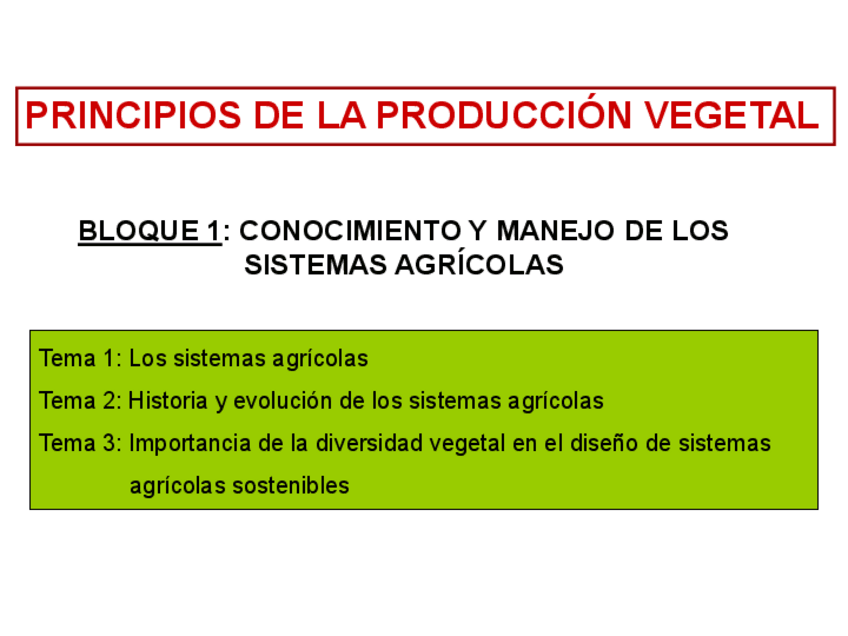 PRINCIPIOS DE LA PRODUCCIÓN VEGETAL

BLOQUE 1: CONOCIMIENTO Y MANEJO DE LOS SISTEMAS AGRÍCOLAS

Tema 1: Los sistemas agrícolas

Tema 2: Historia y evolución de los sistemas agrícolas

Tema 3: Importancia de la diversidad vegetal en el diseño de sistemas agrícolas sostenibles